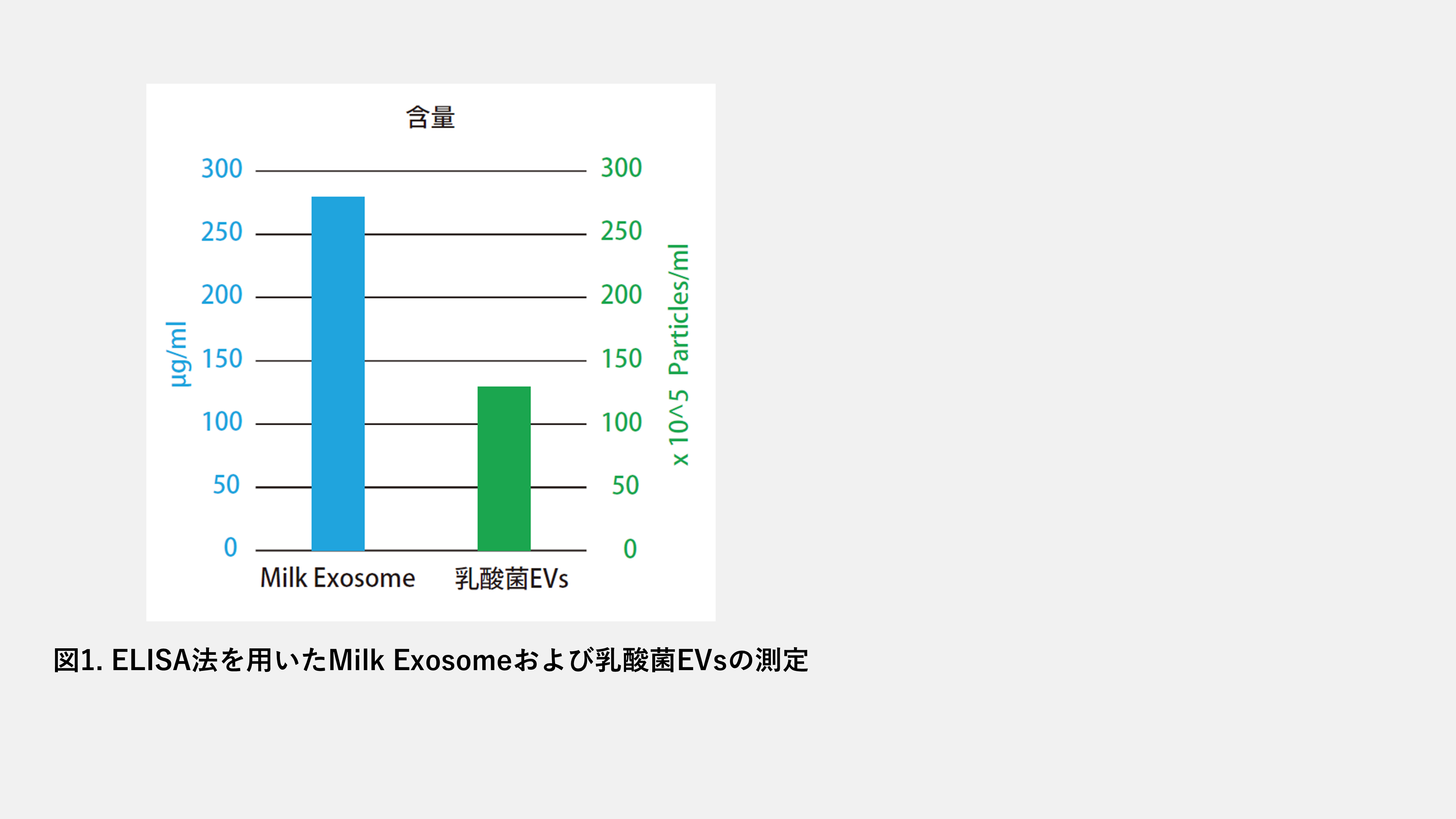 含量

μg/ml

300
250
200
150
100
50
0

300
250
200
150
100
50
0

x 10^5 Particles/ml

Milk Exosome
乳酸菌EVs

図1. ELISA法を用いたMilk Exosomeおよび乳酸菌EVsの測定